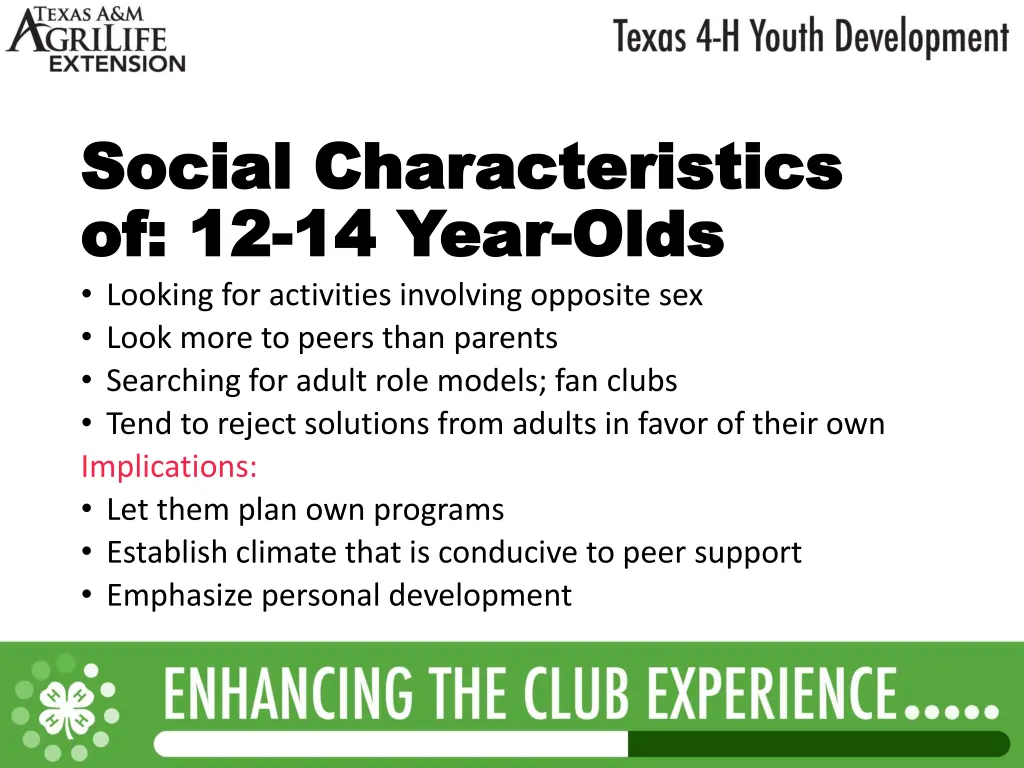 TEXAS A&M AGRILIFE EXTENSION

Texas 4-H Youth Development

Social Characteristics of: 12-14 Year-Olds

• Looking for activities involving opposite sex
• Look more to peers than parents
• Searching for adult role models; fan clubs
• Tend to reject solutions from adults in favor of their own

Implications:

• Let them plan own programs
• Establish climate that is conducive to peer support
• Emphasize personal development

ENHANCING THE CLUB EXPERIENCE.....